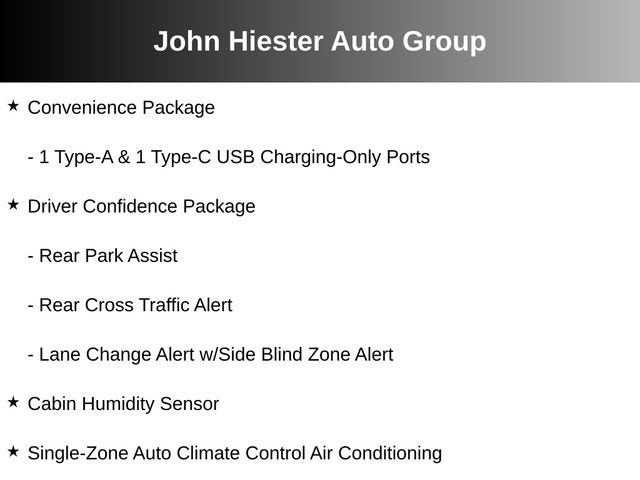 John Hiester Auto Group

★ Convenience Package

- 1 Type-A & 1 Type-C USB Charging-Only Ports

★ Driver Confidence Package

- Rear Park Assist

- Rear Cross Traffic Alert

- Lane Change Alert w/Side Blind Zone Alert

★ Cabin Humidity Sensor

★ Single-Zone Auto Climate Control Air Conditioning